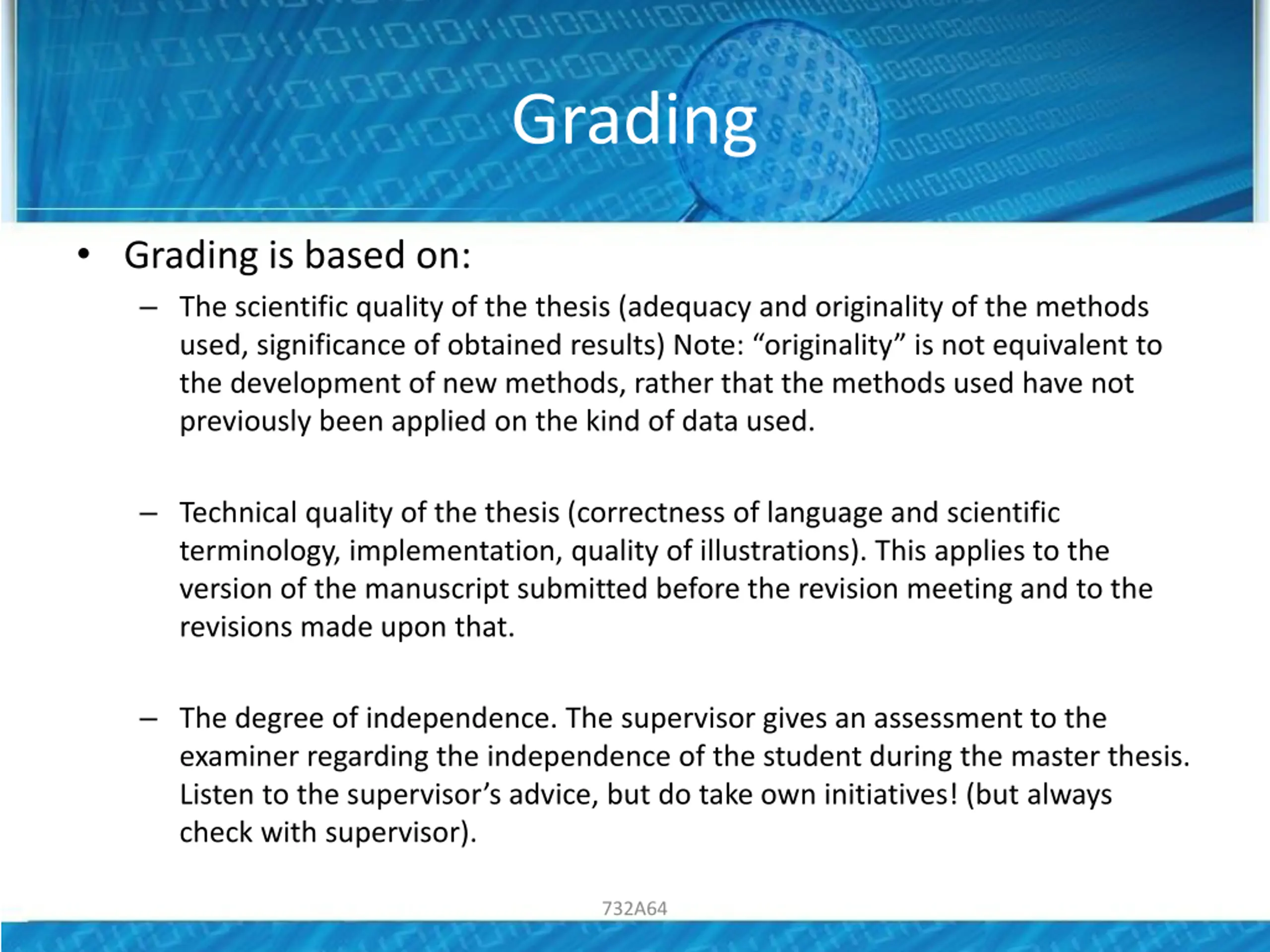 Grading

• Grading is based on:

– The scientific quality of the thesis (adequacy and originality of the methods used, significance of obtained results) Note: “originality” is not equivalent to the development of new methods, rather that the methods used have not previously been applied on the kind of data used.

– Technical quality of the thesis (correctness of language and scientific terminology, implementation, quality of illustrations). This applies to the version of the manuscript submitted before the revision meeting and to the revisions made upon that.

– The degree of independence. The supervisor gives an assessment to the examiner regarding the independence of the student during the master thesis. Listen to the supervisor’s advice, but do take own initiatives! (but always check with supervisor).

732A64